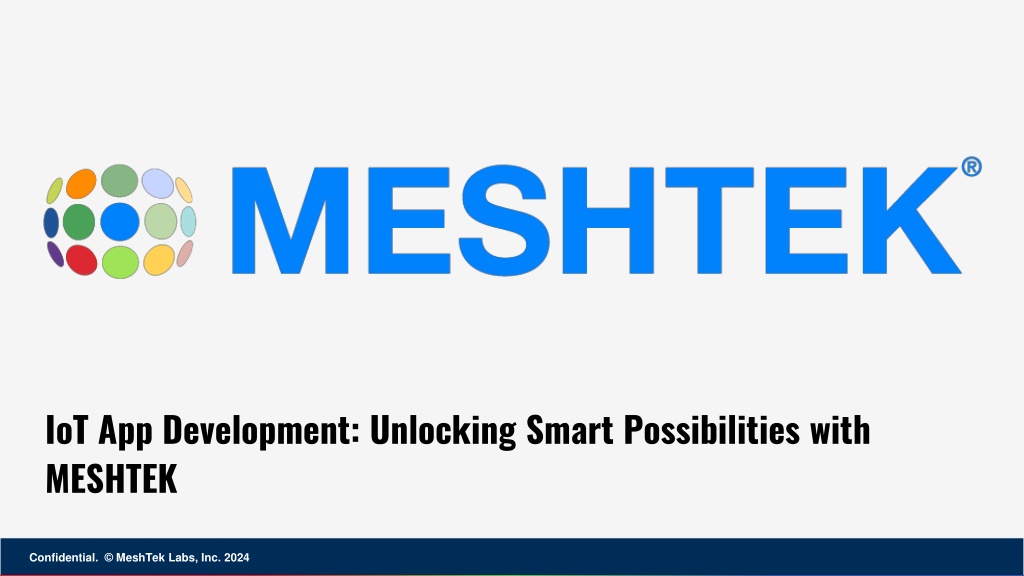 MESHTEK®

IoT App Development: Unlocking Smart Possibilities with MESHTEK

Confidential. © MeshTek Labs, Inc. 2024